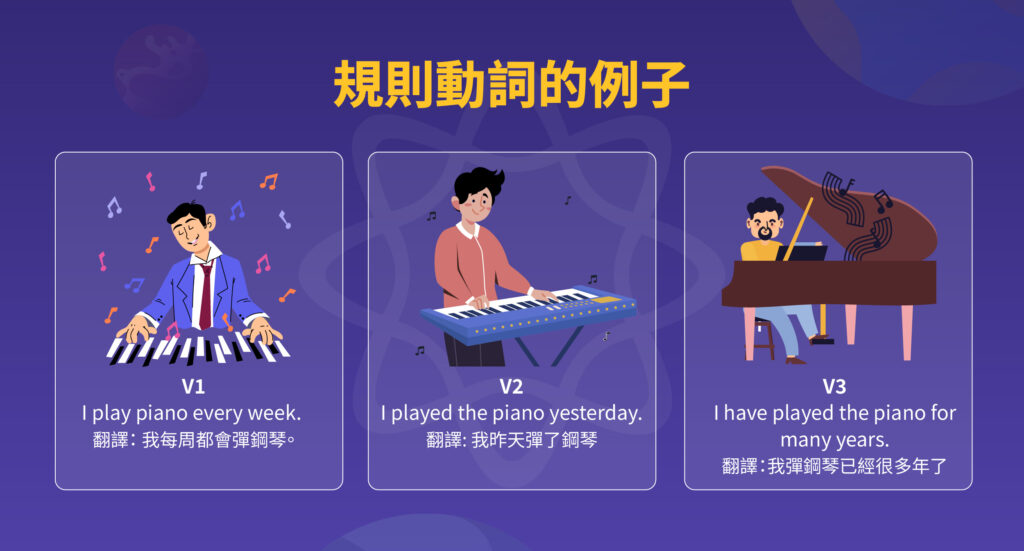 規則動詞的例子

V1
I play piano every week.
翻譯：我每周都會彈鋼琴。

V2
I played the piano yesterday.
翻譯：我昨天彈了鋼琴

V3
I have played the piano for many years.
翻譯：我彈鋼琴已經很多年了